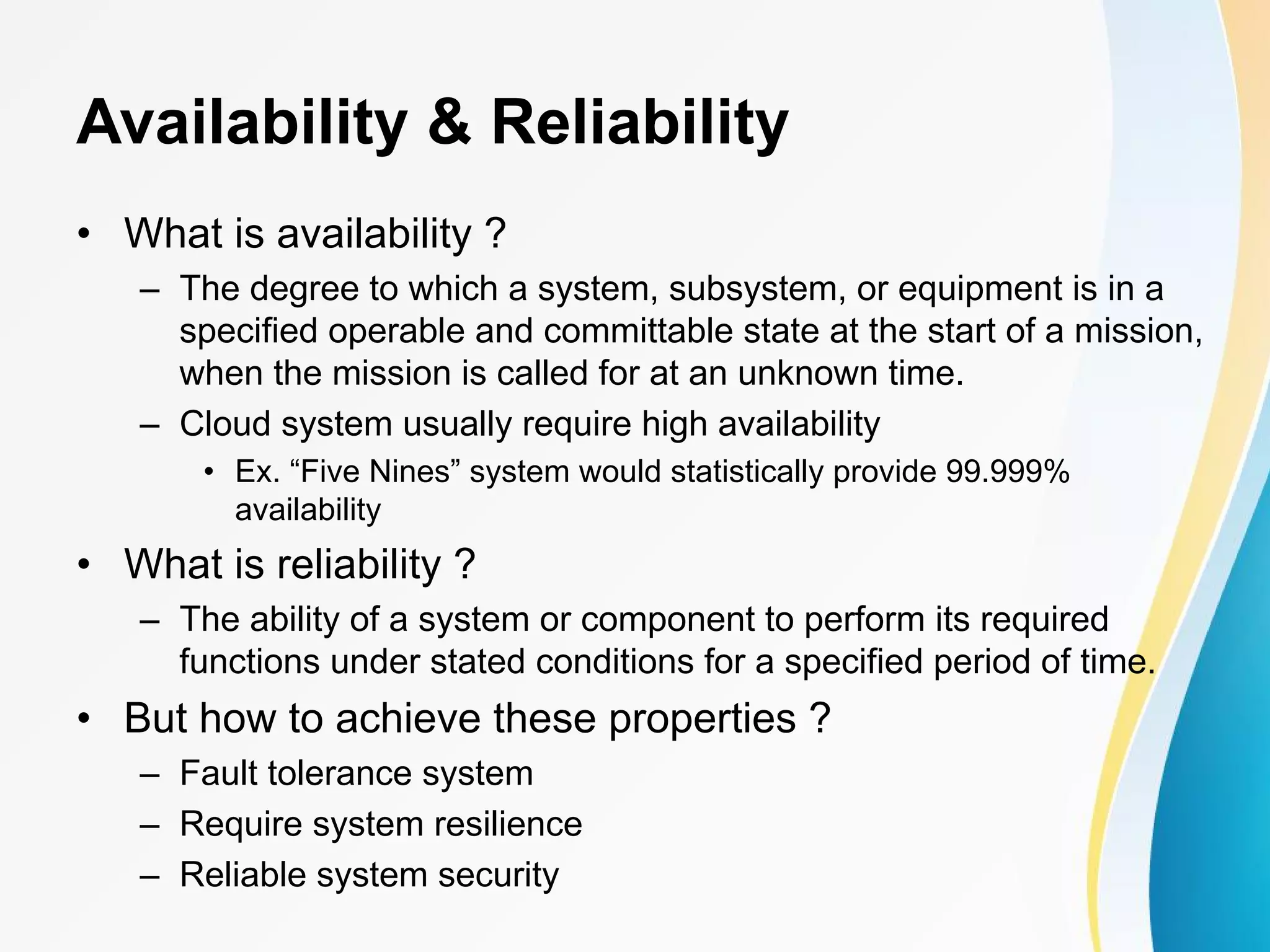 Availability & Reliability

• What is availability ?
  – The degree to which a system, subsystem, or equipment is in a specified operable and committable state at the start of a mission, when the mission is called for at an unknown time.
  – Cloud system usually require high availability
    • Ex. “Five Nines” system would statistically provide 99.999% availability
• What is reliability ?
  – The ability of a system or component to perform its required functions under stated conditions for a specified period of time.
• But how to achieve these properties ?
  – Fault tolerance system
  – Require system resilience
  – Reliable system security